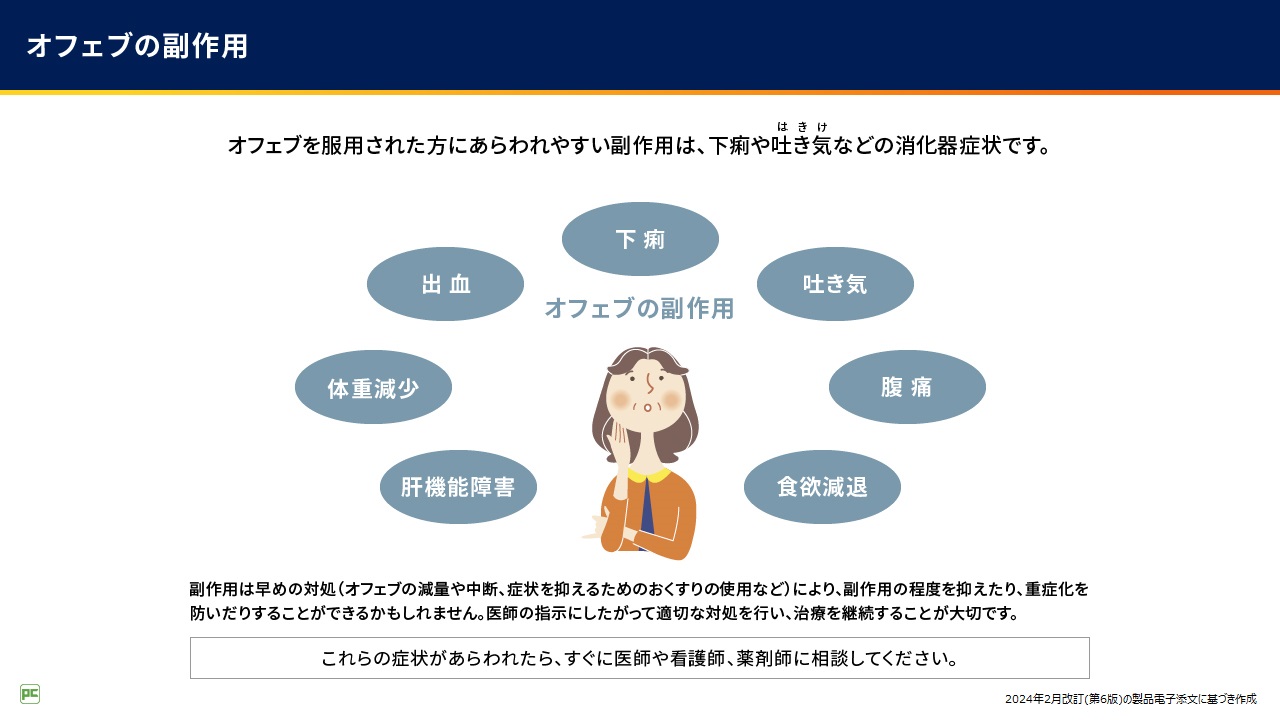 オフェブの副作用

オフェブを服用された方にあらわれやすい副作用は、下痢や吐き気（はきけ）などの消化器症状です。

下痢

出血

吐き気

オフェブの副作用

体重減少

腹痛

肝機能障害

食欲減退

副作用は早めの対処（オフェブの減量や中断、症状を抑えるためのおくすりの使用など）により、副作用の程度を抑えたり、重症化を防いだりすることができるかもしれません。医師の指示にしたがって適切な対処を行い、治療を継続することが大切です。

これらの症状があらわれたら、すぐに医師や看護師、薬剤師に相談してください。

PC

2024年2月改訂(第6版)の製品電子添文に基づき作成